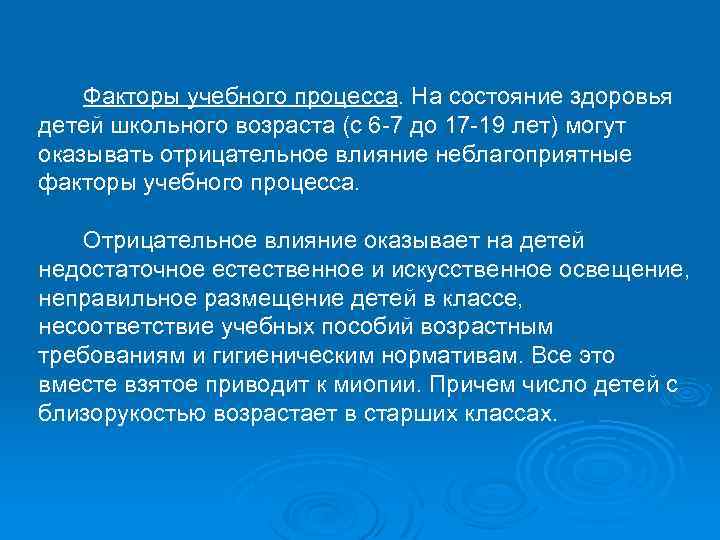 Факторы учебного процесса. На состояние здоровья детей школьного возраста (с 6-7 до 17-19 лет) могут оказывать отрицательное влияние неблагоприятные факторы учебного процесса.

Отрицательное влияние оказывает на детей недостаточное естественное и искусственное освещение, неправильное размещение детей в классе, несоответствие учебных пособий возрастным требованиям и гигиеническим нормативам. Все это вместе взятое приводит к миопии. Причем число детей с близорукостью возрастает в старших классах.